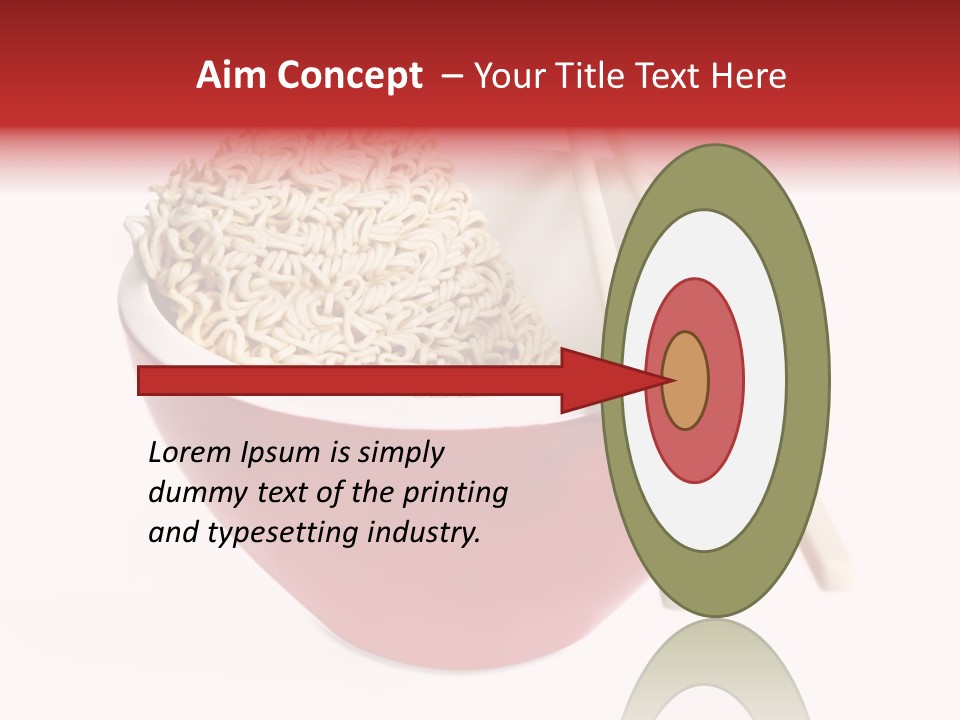 Aim Concept – Your Title Text Here

Lorem Ipsum is simply dummy text of the printing and typesetting industry.